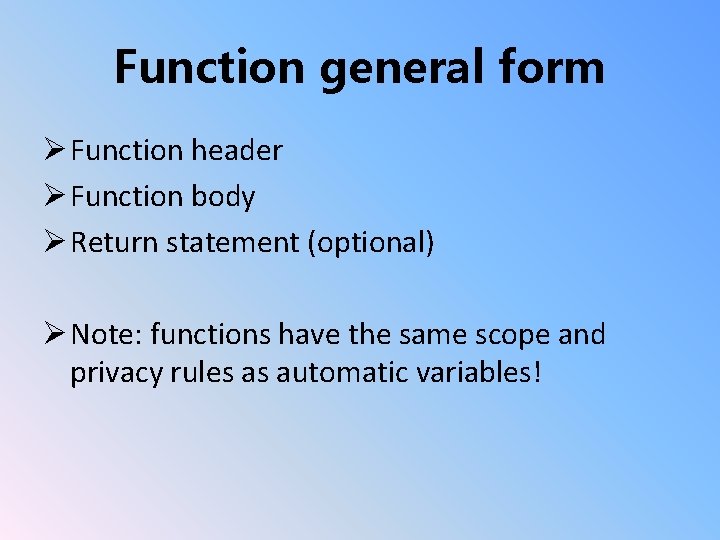 Function general form

➢ Function header

➢ Function body

➢ Return statement (optional)

➢ Note: functions have the same scope and privacy rules as automatic variables!